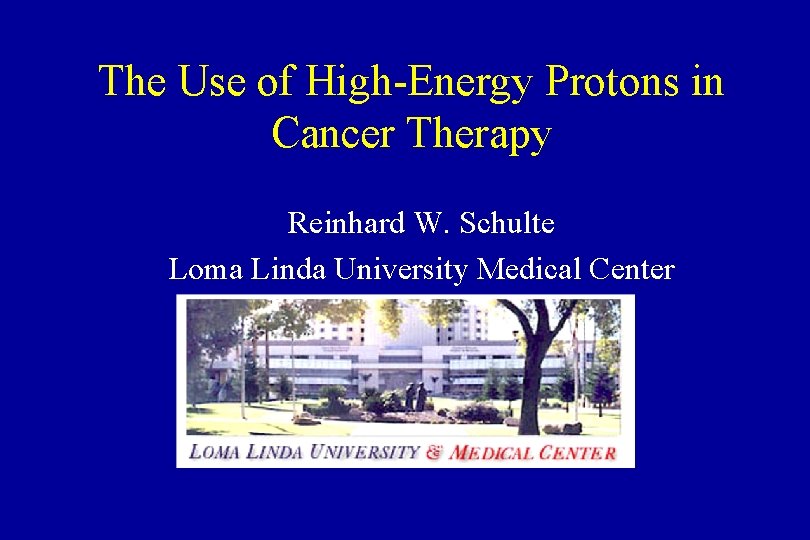 The Use of High-Energy Protons in Cancer Therapy

Reinhard W. Schulte

Loma Linda University Medical Center

LOMA LINDA UNIVERSITY & MEDICAL CENTER